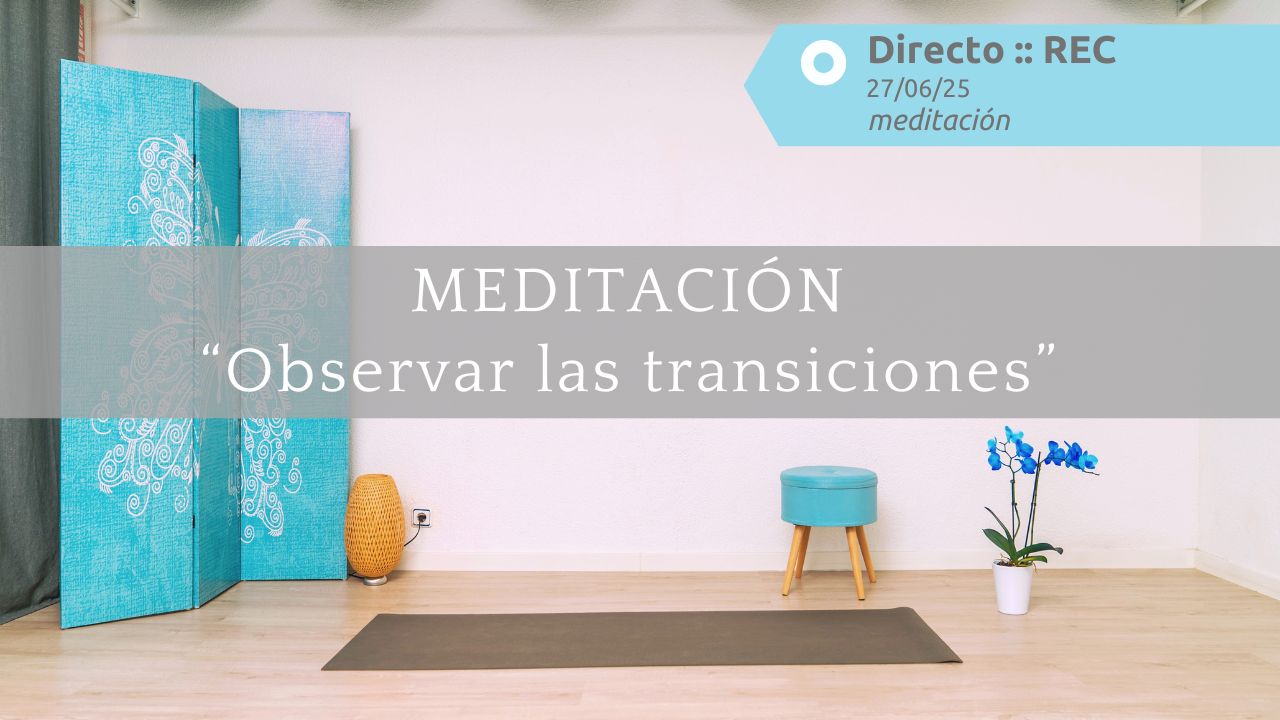 Directo :: REC
27/06/25
meditación

MEDITACIÓN
“Observar las transiciones”